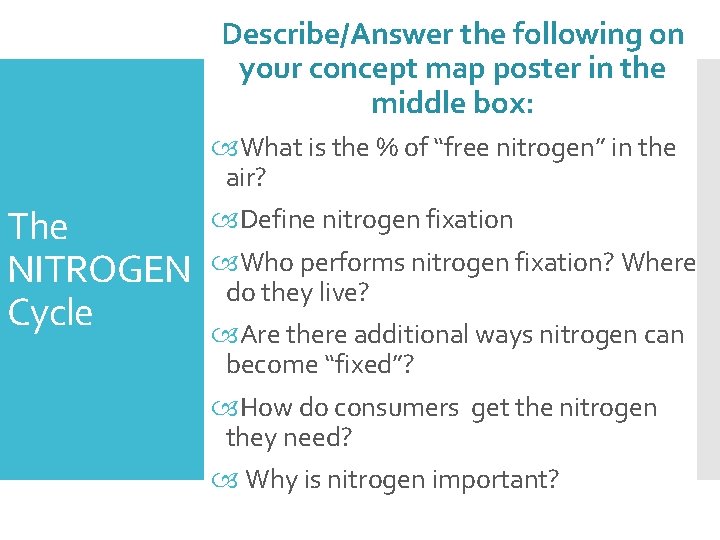 The NITROGEN Cycle

Describe/Answer the following on your concept map poster in the middle box:

What is the % of “free nitrogen” in the air?

Define nitrogen fixation

Who performs nitrogen fixation? Where do they live?

Are there additional ways nitrogen can become “fixed”?

How do consumers get the nitrogen they need?

Why is nitrogen important?